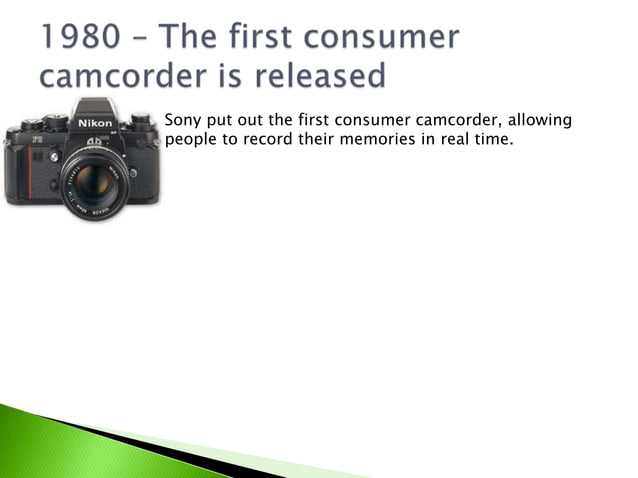 1980 – The first consumer camcorder is released

Nikon

F3

Sony put out the first consumer camcorder, allowing people to record their memories in real time.